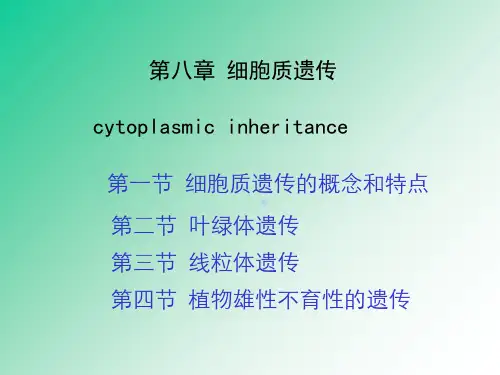 第八章 细胞质遗传

cytoplasmic inheritance

第一节 细胞质遗传的概念和特点

第二节 叶绿体遗传

第三节 线粒体遗传

第四节 植物雄性不育性的遗传